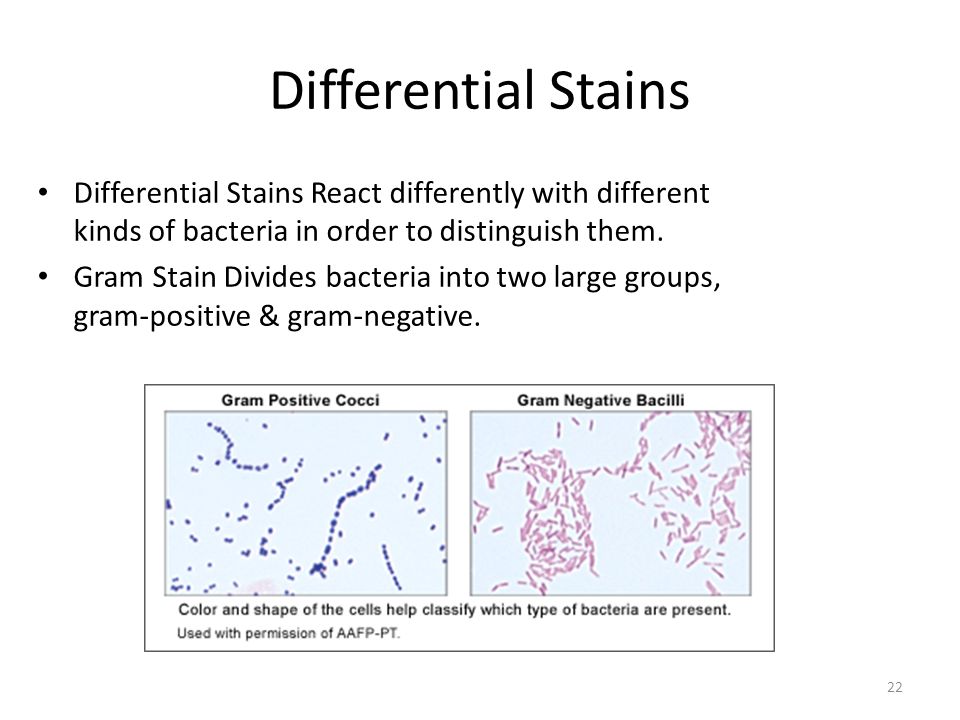 Differential Stains

• Differential Stains React differently with different kinds of bacteria in order to distinguish them.

• Gram Stain Divides bacteria into two large groups, gram-positive & gram-negative.

Gram Positive Cocci

Gram Negative Bacilli

Color and shape of the cells help classify which type of bacteria are present.

Used with permission of AAFP-PT.

22